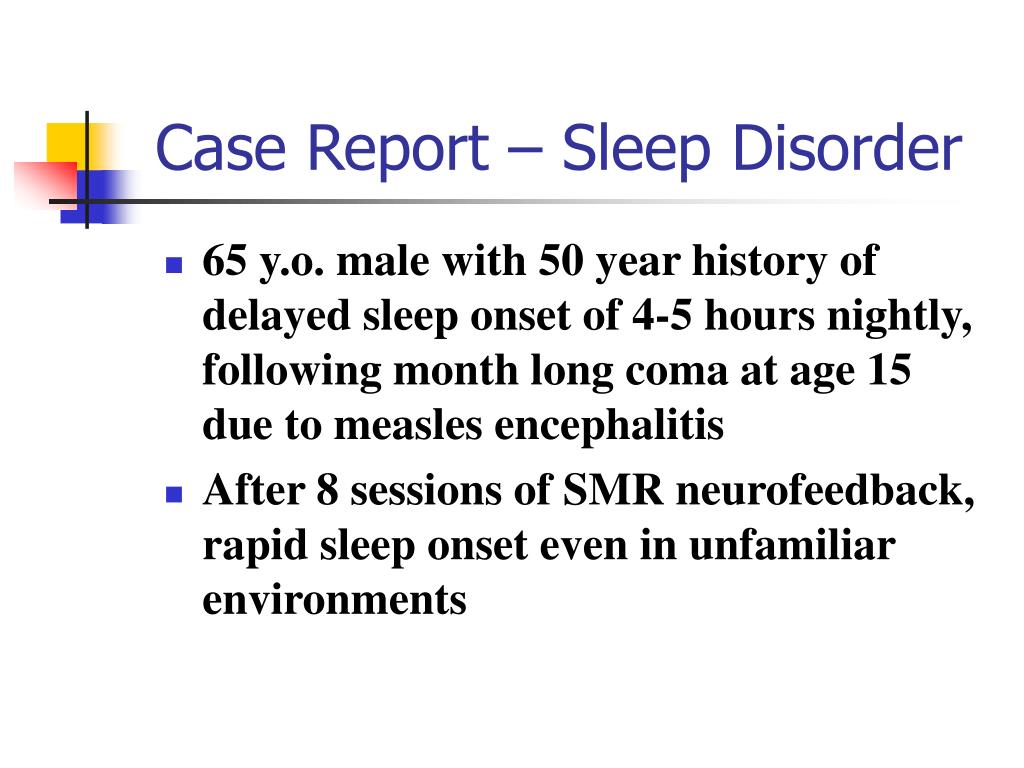 Case Report – Sleep Disorder

- 65 y.o. male with 50 year history of delayed sleep onset of 4-5 hours nightly, following month long coma at age 15 due to measles encephalitis
- After 8 sessions of SMR neurofeedback, rapid sleep onset even in unfamiliar environments